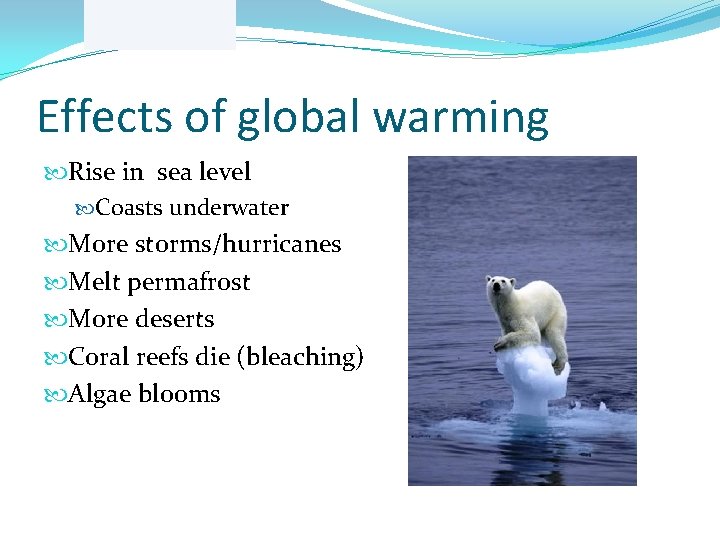 Effects of global warming

Rise in sea level

Coasts underwater

More storms/hurricanes

Melt permafrost

More deserts

Coral reefs die (bleaching)

Algae blooms